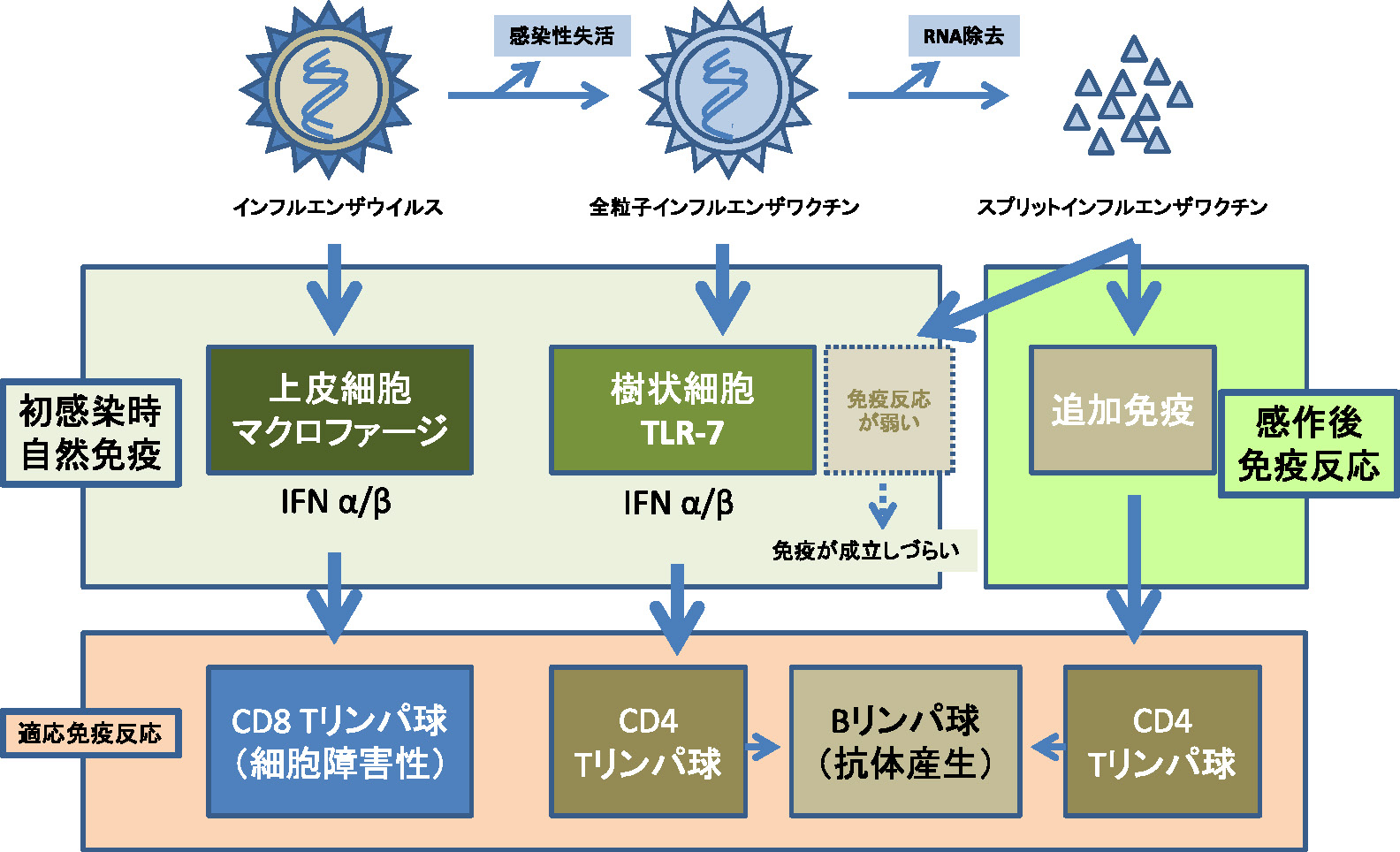 感染性失活

RNA除去

インフルエンザウイルス

全粒子インフルエンザワクチン

スプリットインフルエンザワクチン

初感染時
自然免疫

上皮細胞
マクロファージ

IFN α/β

樹状細胞
TLR-7

IFN α/β

免疫反応
が弱い

免疫が成立しづらい

追加免疫

感作後
免疫反応

適応免疫反応

CD8 Tリンパ球
（細胞障害性）

CD4
Tリンパ球

Bリンパ球
（抗体産生）

CD4
Tリンパ球